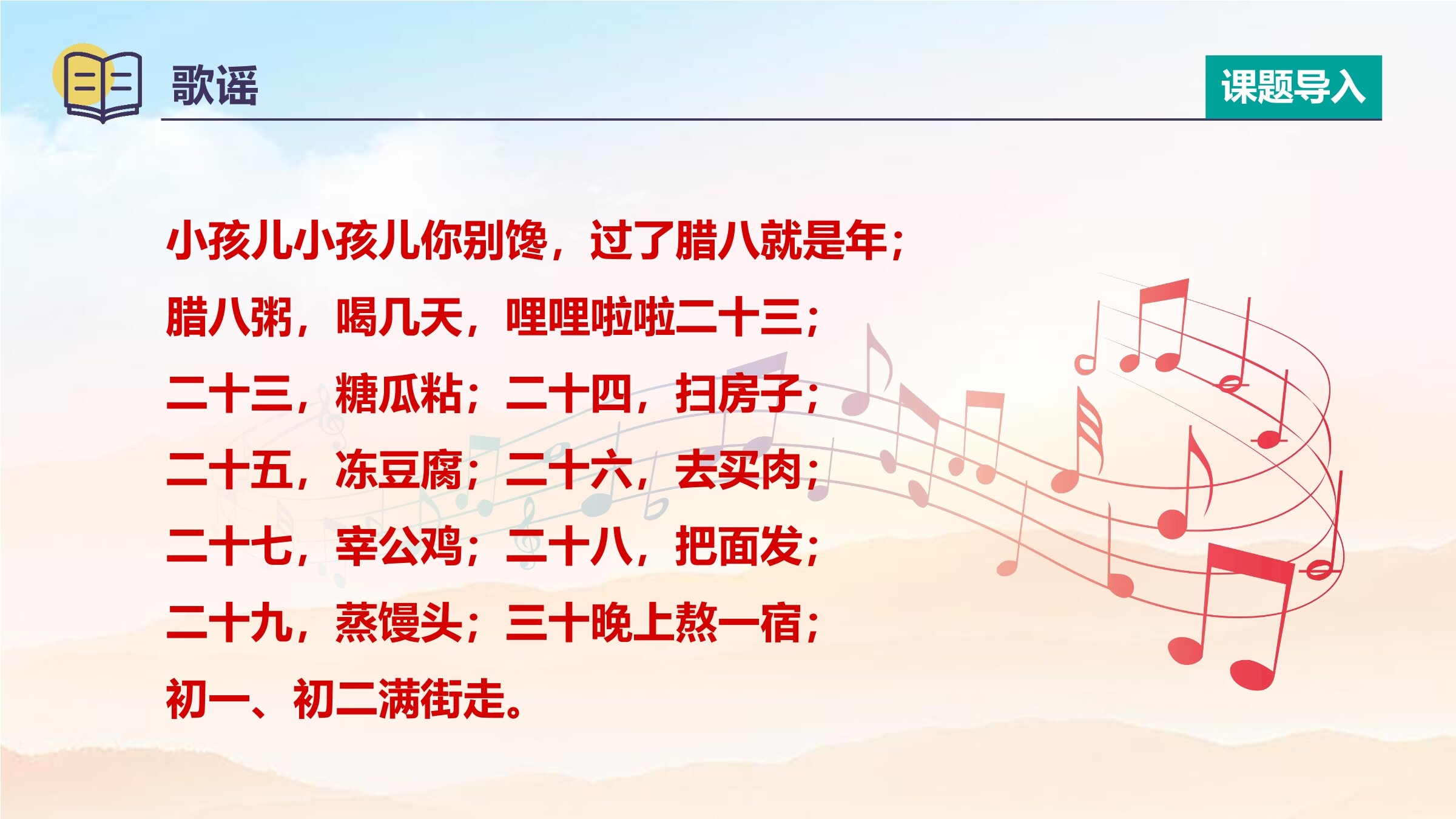 歌谣

课题导入

小孩儿小孩儿你别馋，过了腊八就是年；
腊八粥，喝几天，哩哩啦啦二十三；
二十三，糖瓜粘；二十四，扫房子；
二十五，冻豆腐；二十六，去买肉；
二十七，宰公鸡；二十八，把面发；
二十九，蒸馒头；三十晚上熬一宿；
初一、初二满街走。